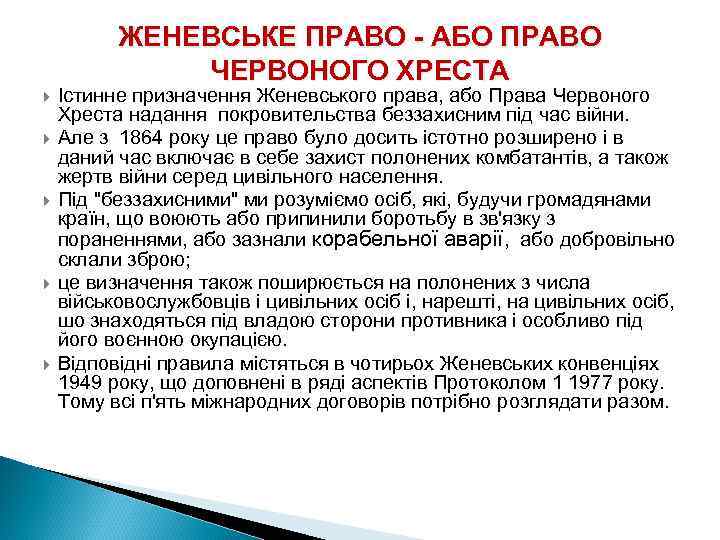 ЖЕНЕВСЬКЕ ПРАВО - АБО ПРАВО ЧЕРВОНОГО ХРЕСТА

Істинне призначення Женевського права, або Права Червоного Хреста надання покровительства беззахисним під час війни.

Але з 1864 року це право було досить істотно розширено і в даний час включає в себе захист полонених комбатантів, а також жертв війни серед цивільного населення.

Під "беззахисними" ми розуміємо осіб, які, будучи громадянами країн, що воюють або припинили боротьбу в зв'язку з пораненнями, або зазнали корабельної аварії, або добровільно склали зброю;

це визначення також поширюється на полонених з числа військовослужбовців і цивільних осіб і, нарешті, на цивільних осіб, шо знаходяться під владою сторони противника і особливо під його воєнною окупацією.

Відповідні правила містяться в чотирьох Женевських конвенціях 1949 року, що доповнені в ряді аспектів Протоколом 1 1977 року. Тому всі п'ять міжнародних договорів потрібно розглядати разом.